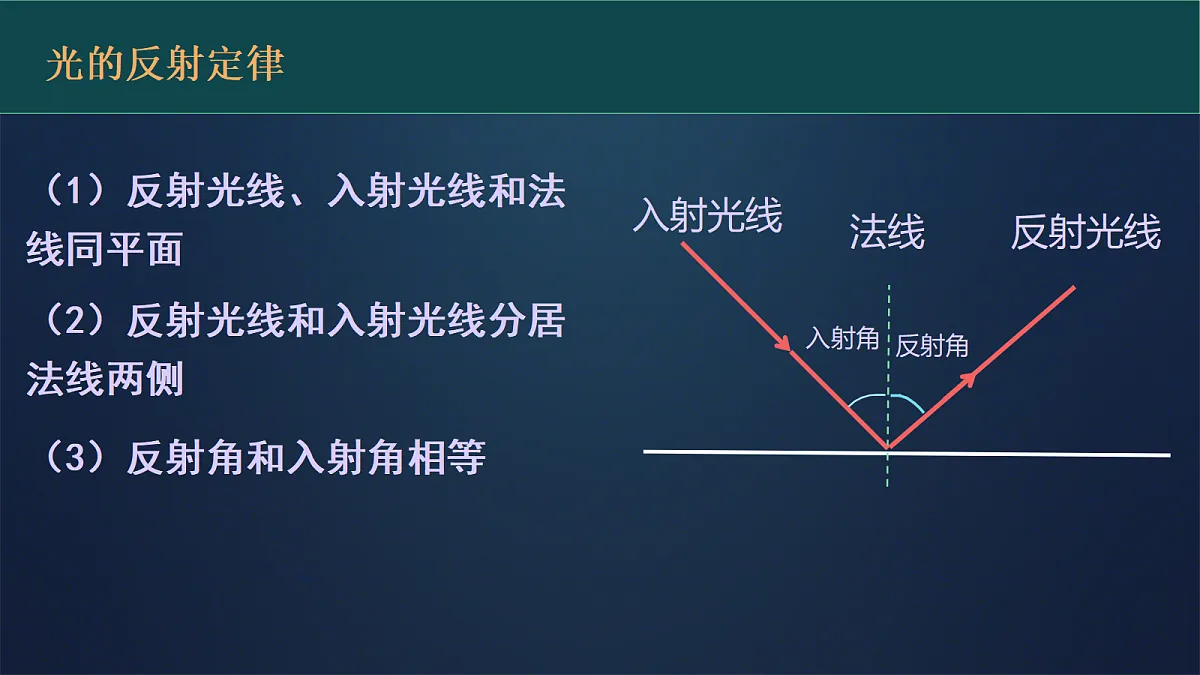 光的反射定律

（1）反射光线、入射光线和法线同平面

（2）反射光线和入射光线分居法线两侧

（3）反射角和入射角相等

入射光线

法线

反射光线

入射角

反射角